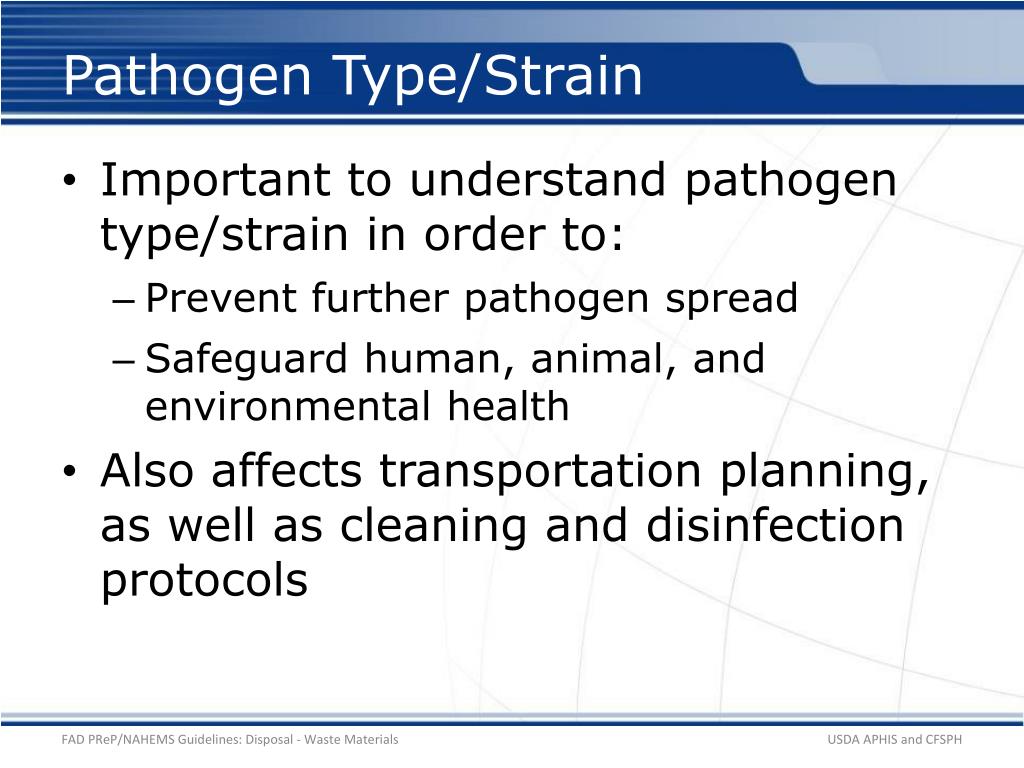 Pathogen Type/Strain

• Important to understand pathogen type/strain in order to:
– Prevent further pathogen spread
– Safeguard human, animal, and environmental health
• Also affects transportation planning, as well as cleaning and disinfection protocols

FAD PReP/NAHEMS Guidelines: Disposal - Waste Materials

USDA APHIS and CFSPH